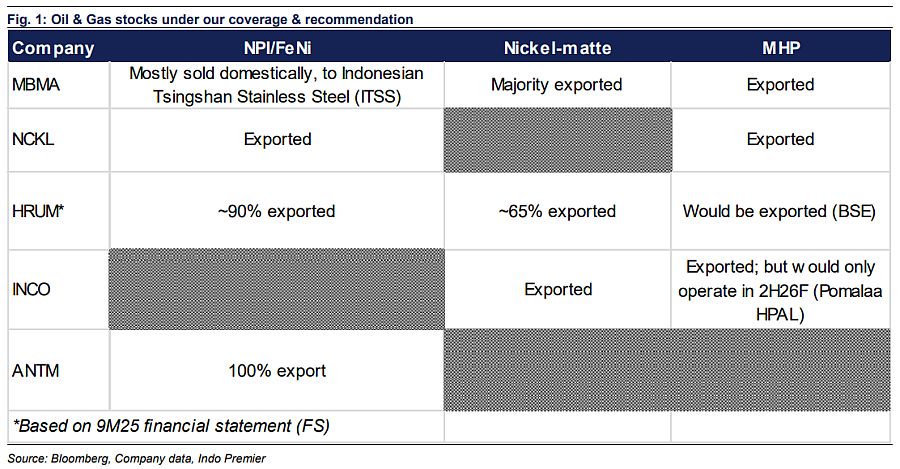 Fig. 1: Oil & Gas stocks under our coverage & recommendation

| Company | NPI/FeNi | Nickel-matte | MHP |
|---|---|---|---|
| MBMA | Mostly sold domestically, to Indonesian Tsingshan Stainless Steel (ITSS) | Majority exported | Exported |
| NCKL | Exported | | Exported |
| HRUM* | ~90% exported | ~65% exported | Would be exported (BSE) |
| INCO | | Exported | Exported; but would only operate in 2H26F (Pomalaa HPAL) |
| ANTM | 100% export | | |
| *Based on 9M25 financial statement (FS) | | | |

Source: Bloomberg, Company data, Indo Premier